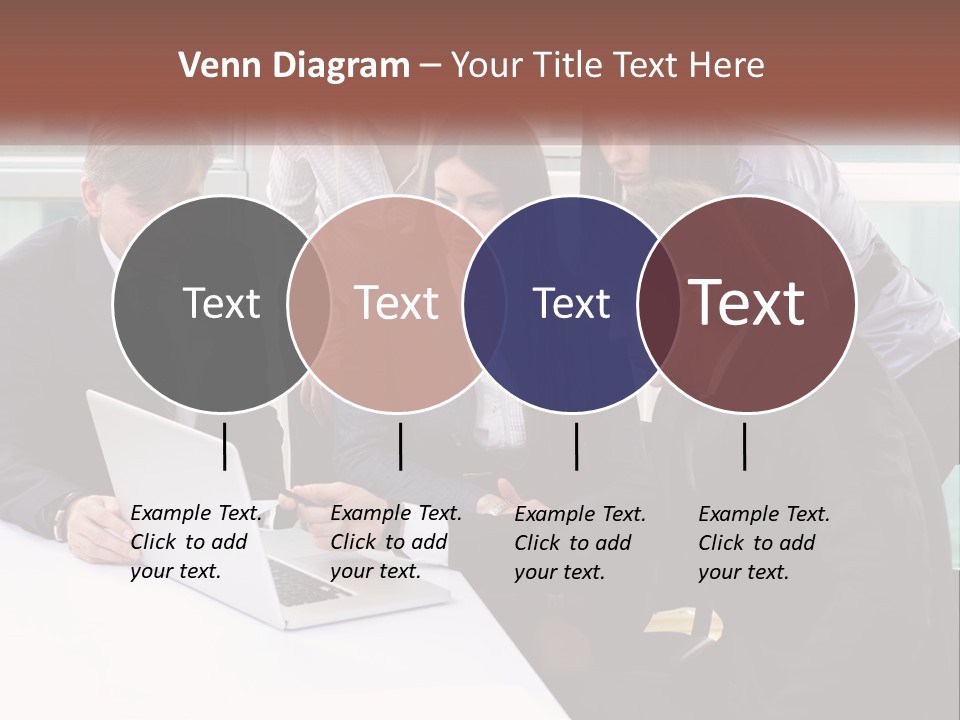 Venn Diagram – Your Title Text Here

Text

Text

Text

Text

Example Text. Click to add your text.

Example Text. Click to add your text.

Example Text. Click to add your text.

Example Text. Click to add your text.